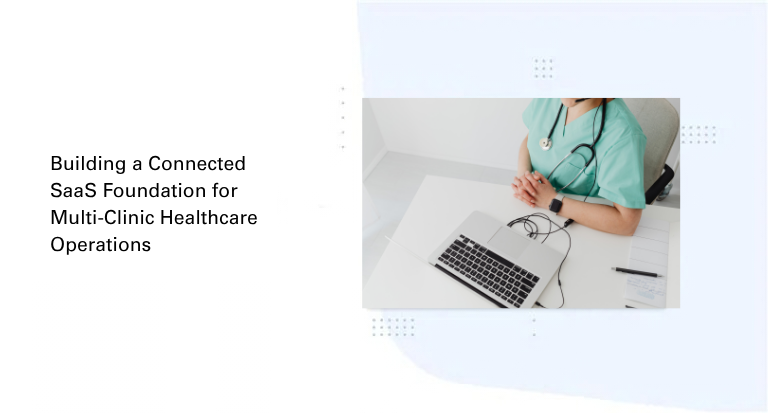 Building a Connected SaaS Foundation for Multi-Clinic Healthcare Operations